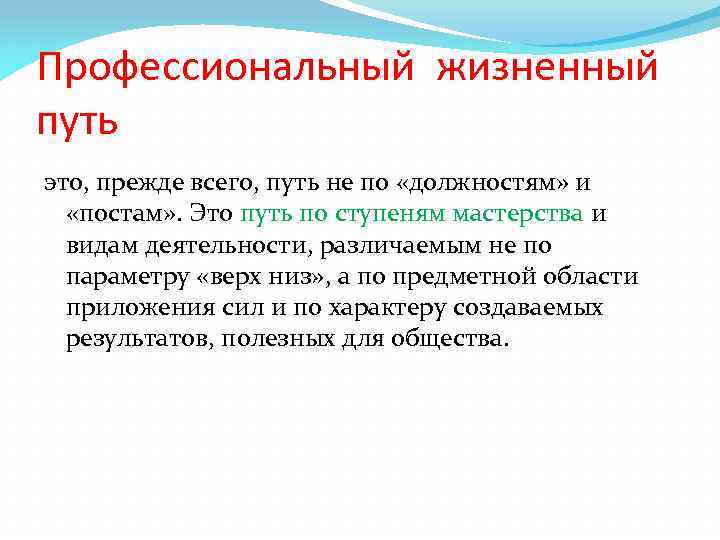 Профессиональный жизненный путь

это, прежде всего, путь не по «должностям» и «постам». Это путь по ступеням мастерства и видам деятельности, различаемым не по параметру «верх низ», а по предметной области приложения сил и по характеру создаваемых результатов, полезных для общества.